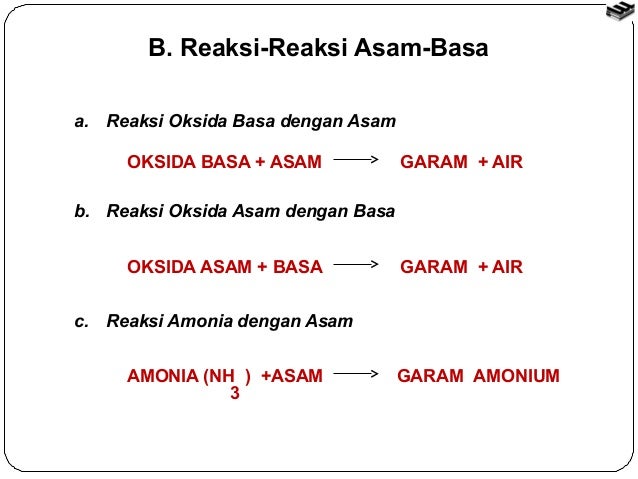 B. Reaksi-Reaksi Asam-Basa

a. Reaksi Oksida Basa dengan Asam

OKSIDA BASA + ASAM $\longrightarrow$ GARAM + AIR

b. Reaksi Oksida Asam dengan Basa

OKSIDA ASAM + BASA $\longrightarrow$ GARAM + AIR

c. Reaksi Amonia dengan Asam

AMONIA ($NH_3$) +ASAM $\longrightarrow$ GARAM AMONIUM